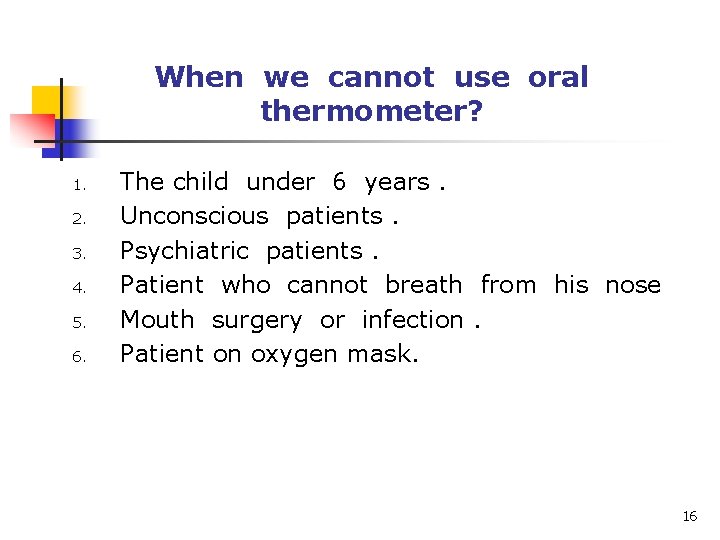 When we cannot use oral thermometer?

1. The child under 6 years .
2. Unconscious patients .
3. Psychiatric patients .
4. Patient who cannot breath from his nose
5. Mouth surgery or infection .
6. Patient on oxygen mask.

16